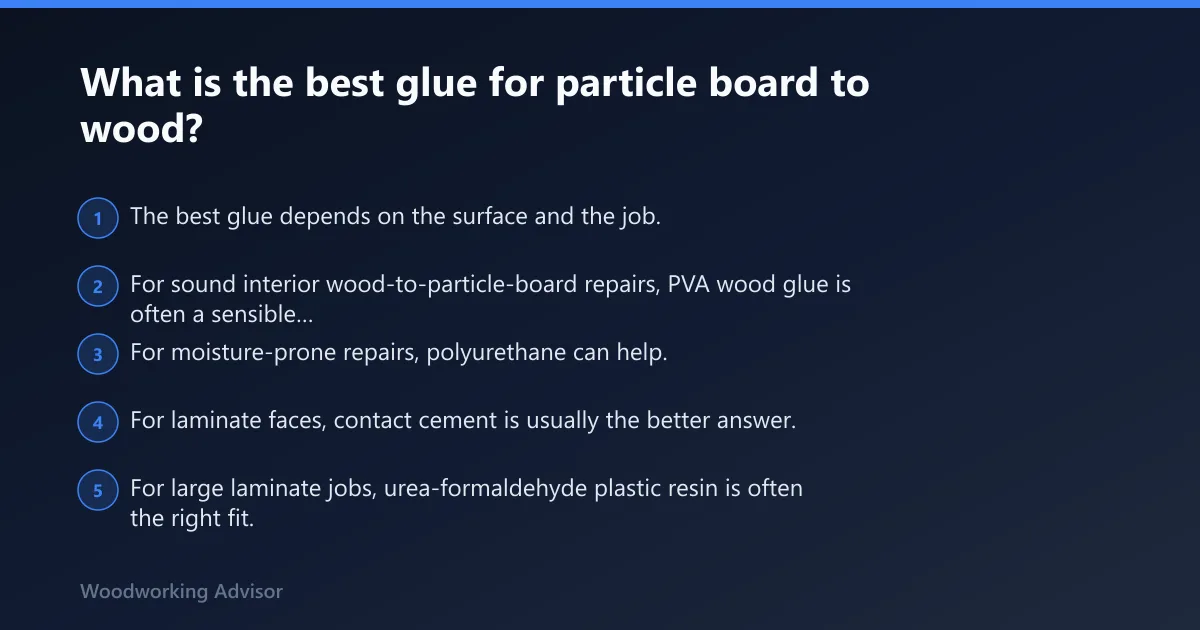 What is the best glue for particle board to wood?

1 The best glue depends on the surface and the job.

2 For sound interior wood-to-particle-board repairs, PVA wood glue is often a sensible...

3 For moisture-prone repairs, polyurethane can help.

4 For laminate faces, contact cement is usually the better answer.

5 For large laminate jobs, urea-formaldehyde plastic resin is often the right fit.

Woodworking Advisor